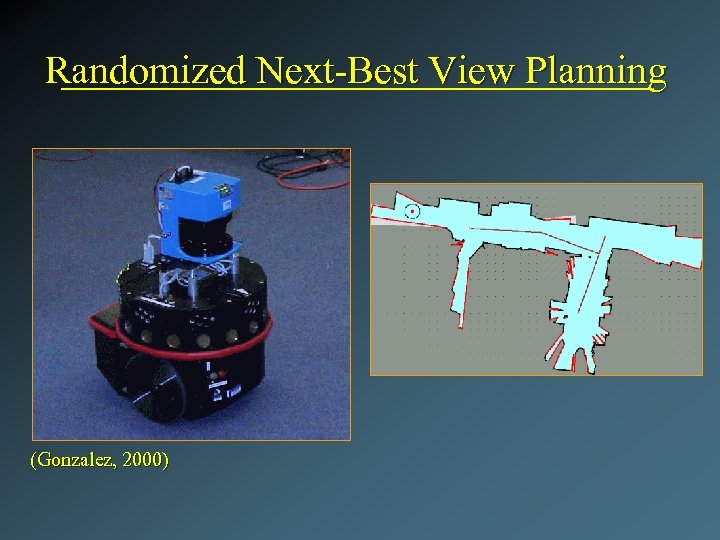 Randomized Next-Best View Planning

(Gonzalez, 2000)